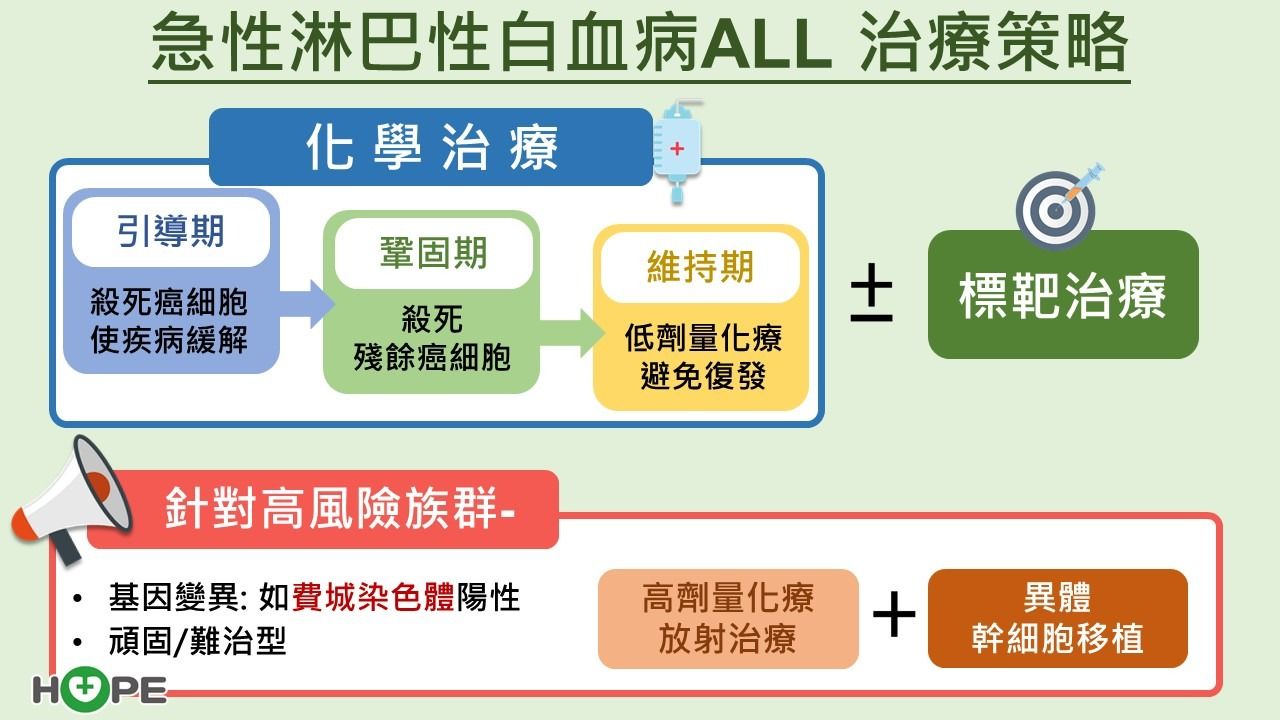 急性淋巴性白血病ALL 治療策略

化學治療

引導期
殺死癌細胞
使疾病緩解

鞏固期
殺死
殘餘癌細胞

維持期
低劑量化療
避免復發

±

標靶治療

針對高風險族群-

• 基因變異: 如費城染色體陽性
• 頑固/難治型

高劑量化療
放射治療

+

異體
幹細胞移植

HOPE